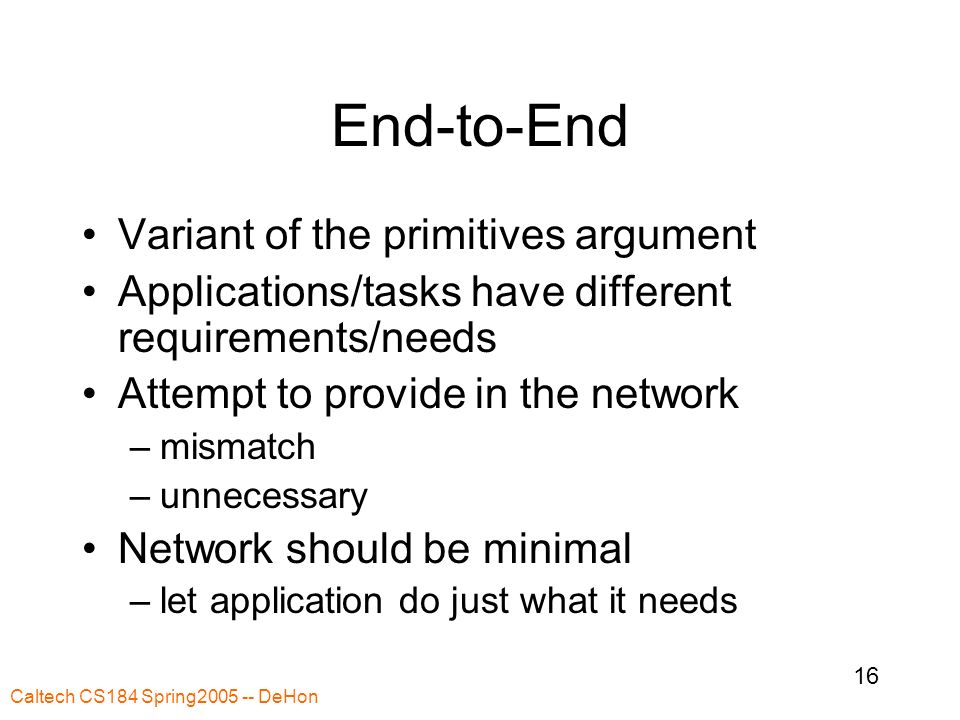 End-to-End

• Variant of the primitives argument
• Applications/tasks have different requirements/needs
• Attempt to provide in the network
– mismatch
– unnecessary
• Network should be minimal
– let application do just what it needs

16

Caltech CS184 Spring2005 -- DeHon